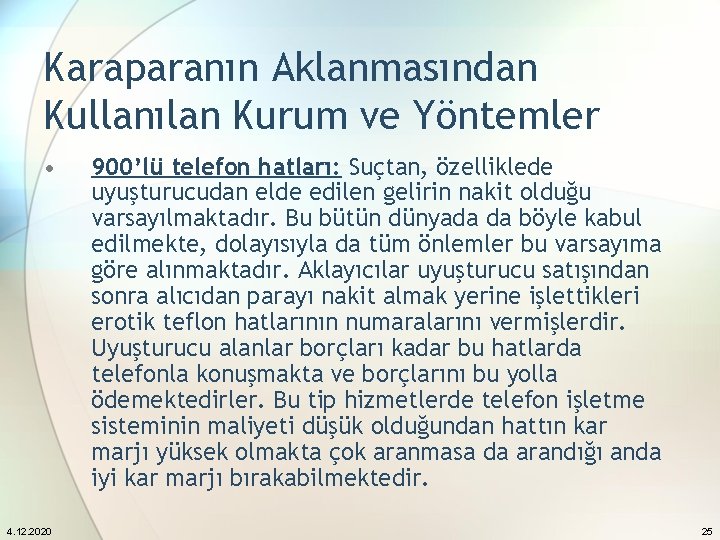 Karaparanın Aklanmasından Kullanılan Kurum ve Yöntemler

• 900'lü telefon hatları: Suçtan, özelliklede uyuşturucudan elde edilen gelirin nakit olduğu varsayılmaktadır. Bu bütün dünyada da böyle kabul edilmekte, dolayısıyla da tüm önlemler bu varsayıma göre alınmaktadır. Aklayıcılar uyuşturucu satışından sonra alıcıdan parayı nakit almak yerine işlettikleri erotik teflon hatlarının numaralarını vermişlerdir. Uyuşturucu alanlar borçları kadar bu hatlarda telefonla konuşmakta ve borçlarını bu yolla ödemektedirler. Bu tip hizmetlerde telefon işletme sisteminin maliyeti düşük olduğundan hattın kar marjı yüksek olmakta çok aranmasa da arandığı anda iyi kar marjı bırakabilmektedir.

4.12.2020

25